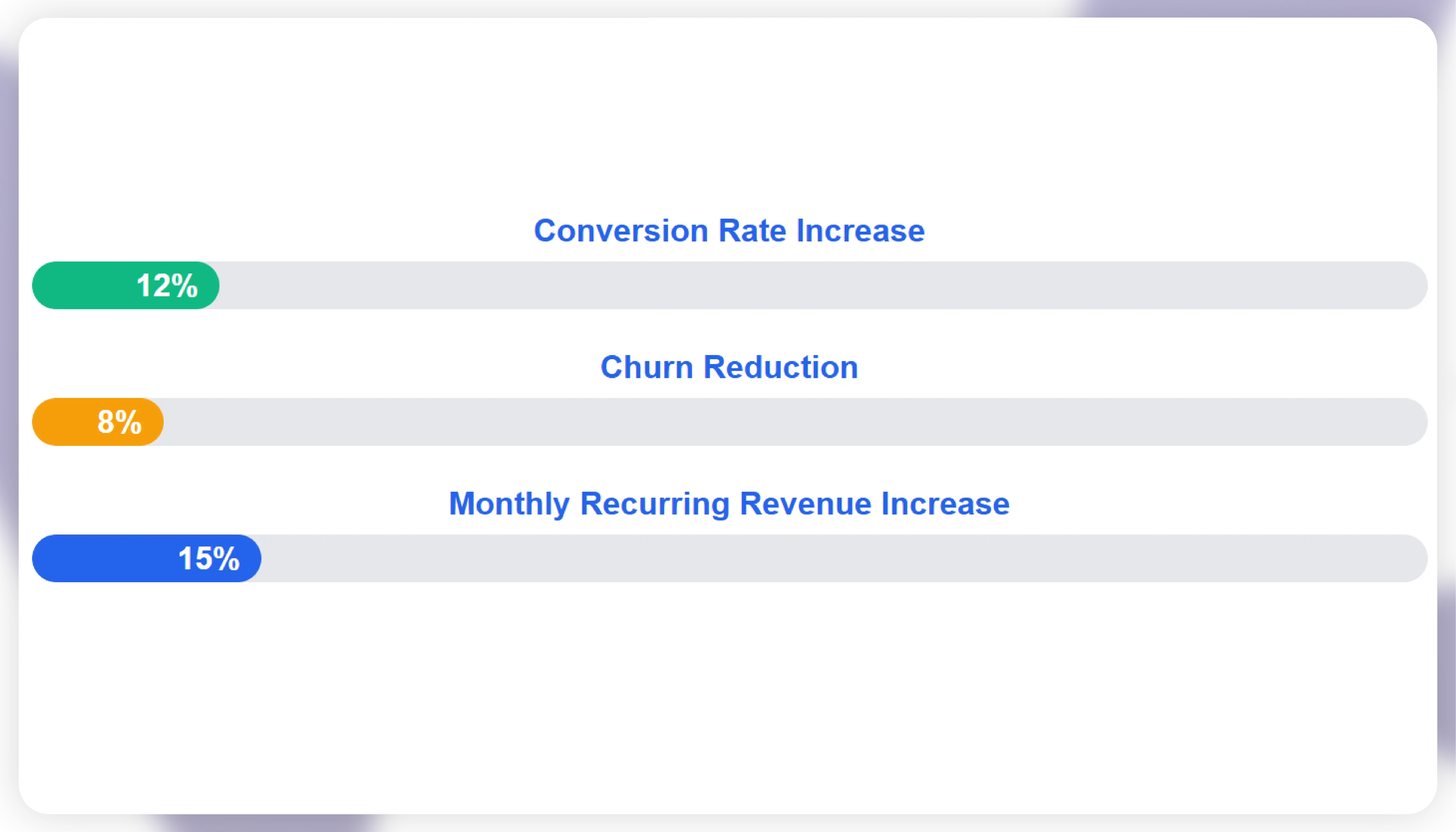 Conversion Rate Increase

12%

Churn Reduction

8%

Monthly Recurring Revenue Increase

15%